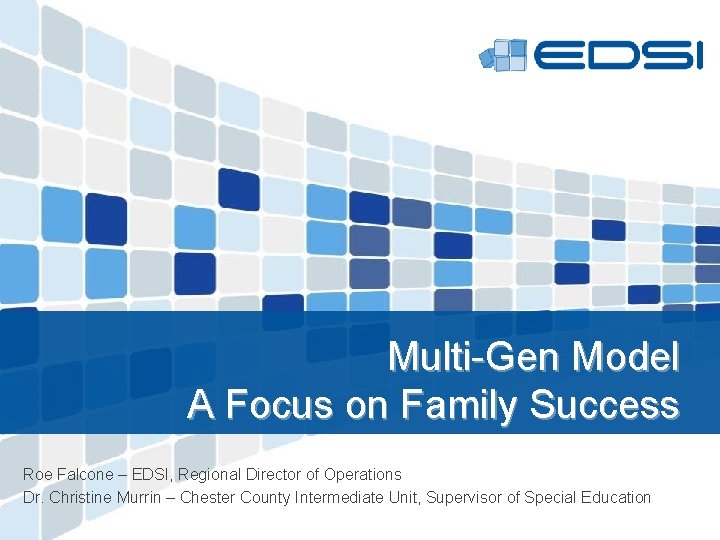 EDSI

Multi-Gen Model
A Focus on Family Success

Roe Falcone – EDSI, Regional Director of Operations
Dr. Christine Murrin – Chester County Intermediate Unit, Supervisor of Special Education